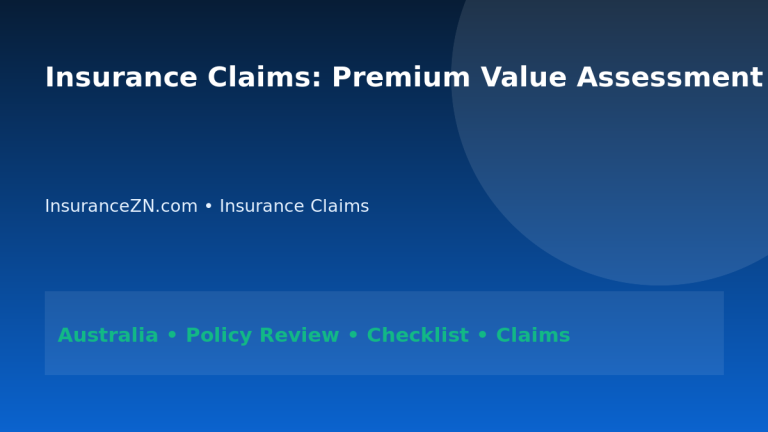 Insurance Claims: Premium Value Assessment

InsuranceZN.com • Insurance Claims

Australia • Policy Review • Checklist • Claims